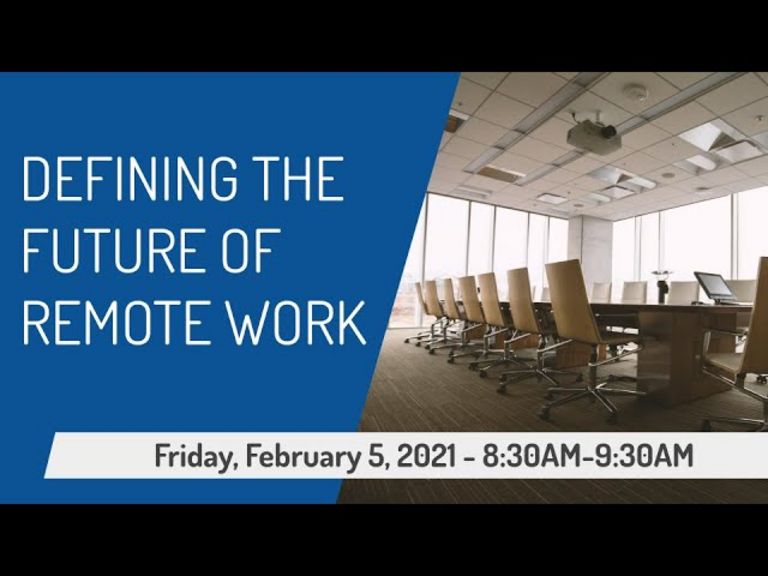 DEFINING THE FUTURE OF REMOTE WORK

Friday, February 5, 2021 - 8:30AM-9:30AM